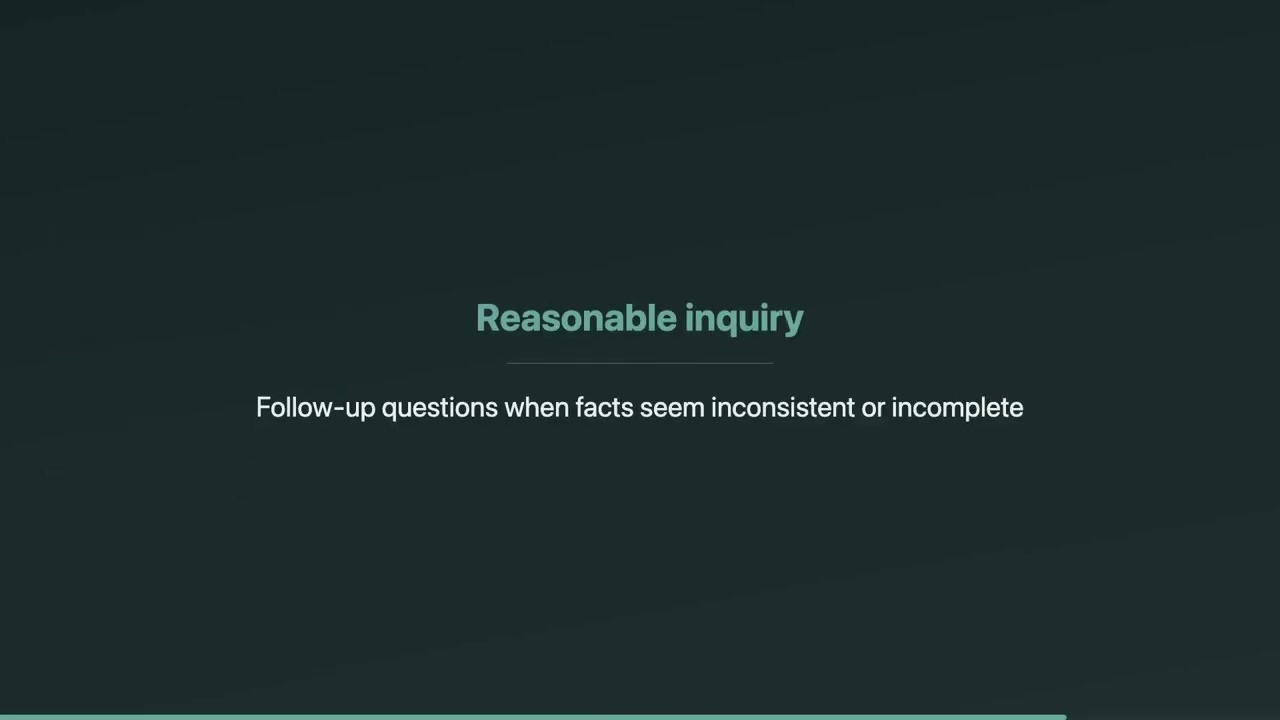 Reasonable inquiry

Follow-up questions when facts seem inconsistent or incomplete